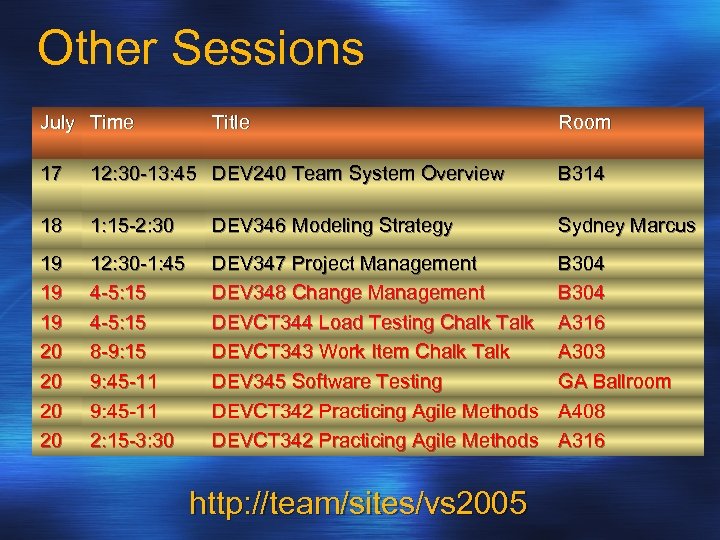 Other Sessions

| July | Time | Title | Room |
|---|---|---|---|
| 17 | 12:30-13:45 | DEV240 Team System Overview | B314 |
| 18 | 1:15-2:30 | DEV346 Modeling Strategy | Sydney Marcus |
| 19 | 12:30-1:45 | DEV347 Project Management | B304 |
| 19 | 4-5:15 | DEV348 Change Management | B304 |
| 19 | 4-5:15 | DEVCT344 Load Testing Chalk Talk | A316 |
| 20 | 8-9:15 | DEVCT343 Work Item Chalk Talk | A303 |
| 20 | 9:45-11 | DEV345 Software Testing | GA Ballroom |
| 20 | 9:45-11 | DEVCT342 Practicing Agile Methods | A408 |
| 20 | 2:15-3:30 | DEVCT342 Practicing Agile Methods | A316 |

http://team/sites/vs2005